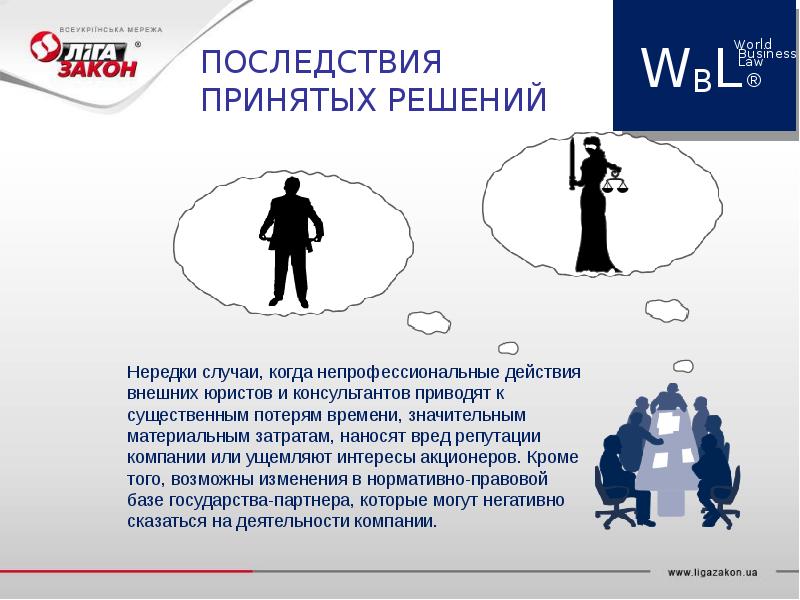 ВСЕУКРАЇНСЬКА МЕРЕЖА
ЛІГА ЗАКОН ®

ПОСЛЕДСТВИЯ ПРИНЯТЫХ РЕШЕНИЙ

WBL®
World Business Law

Нередки случаи, когда непрофессиональные действия внешних юристов и консультантов приводят к существенным потерям времени, значительным материальным затратам, наносят вред репутации компании или ущемляют интересы акционеров. Кроме того, возможны изменения в нормативно-правовой базе государства-партнера, которые могут негативно сказаться на деятельности компании.

www.ligazakon.ua